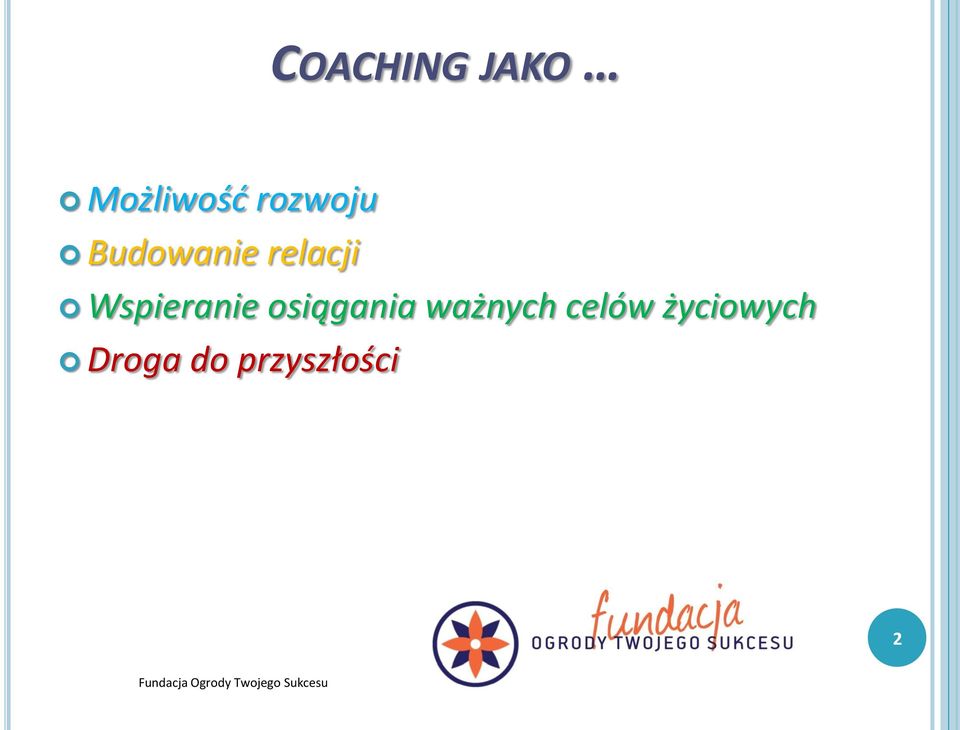 COACHING JAKO …

Możliwość rozwoju

Budowanie relacji

Wspieranie osiągania ważnych celów życiowych

Droga do przyszłości

fundacja
OGRODY TWOJEGO SUKCESU

2

Fundacja Ogrody Twojego Sukcesu